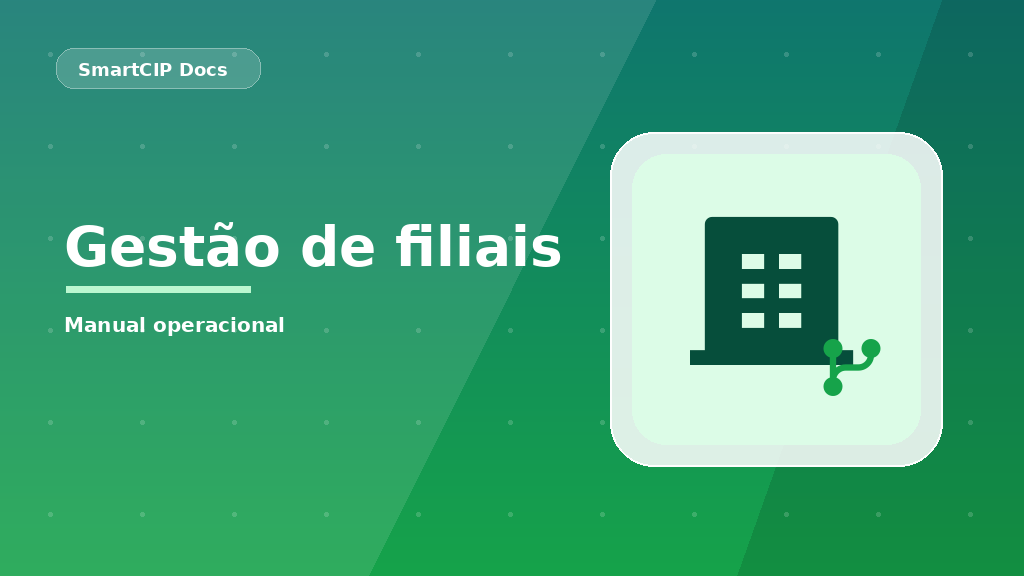 SmartCIP Docs

Gestão de filiais

Manual operacional